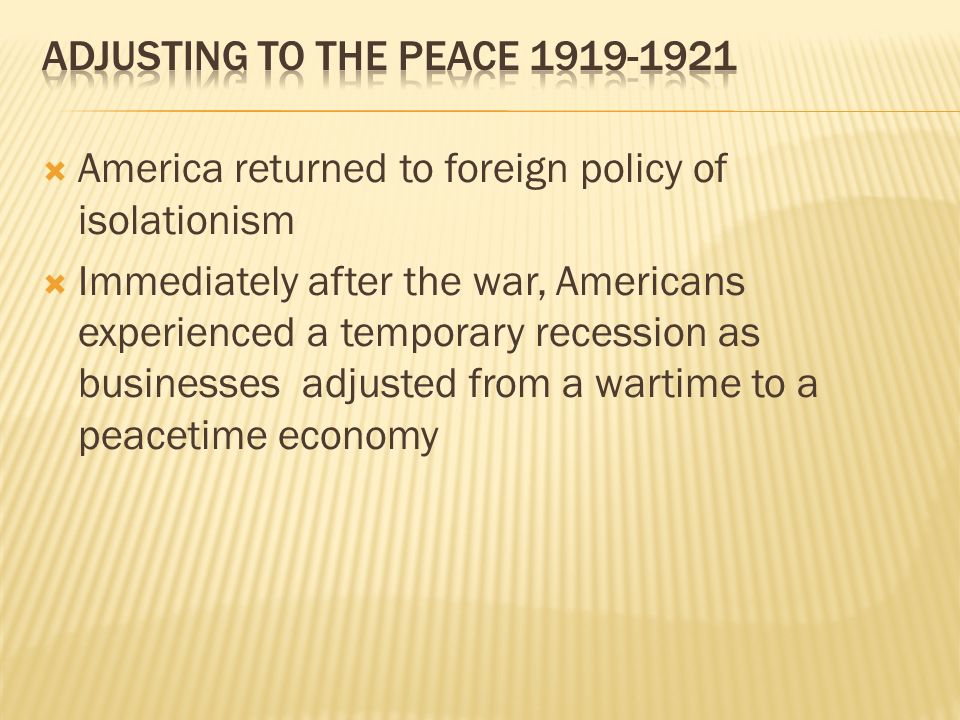 ADJUSTING TO THE PEACE 1919-1921

America returned to foreign policy of isolationism

Immediately after the war, Americans experienced a temporary recession as businesses  adjusted from a wartime to a peacetime economy